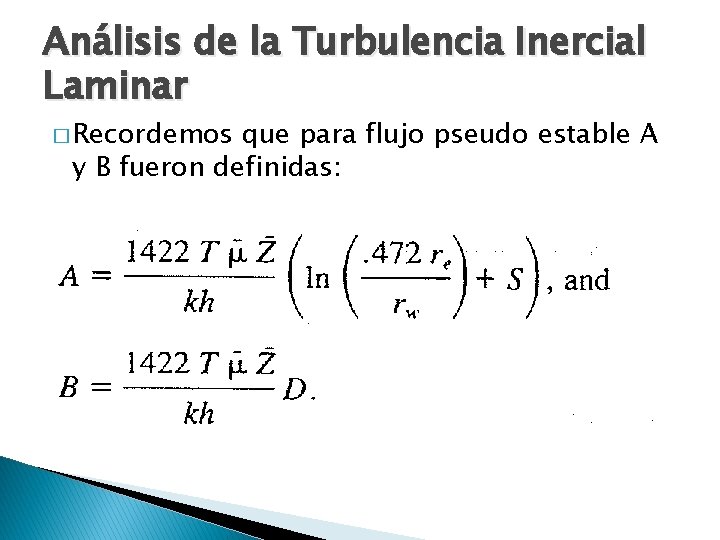 Análisis de la Turbulencia Inercial Laminar

□ Recordemos que para flujo pseudo estable A y B fueron definidas:

$A = \frac{1422\ T\ \bar{\mu}\ \bar{Z}}{kh}\left(\ln\left(\frac{.472\ r_e}{r_w}\right) + S\right)$, and

$B = \frac{1422\ T\ \bar{\mu}\ \bar{Z}}{kh} D.$